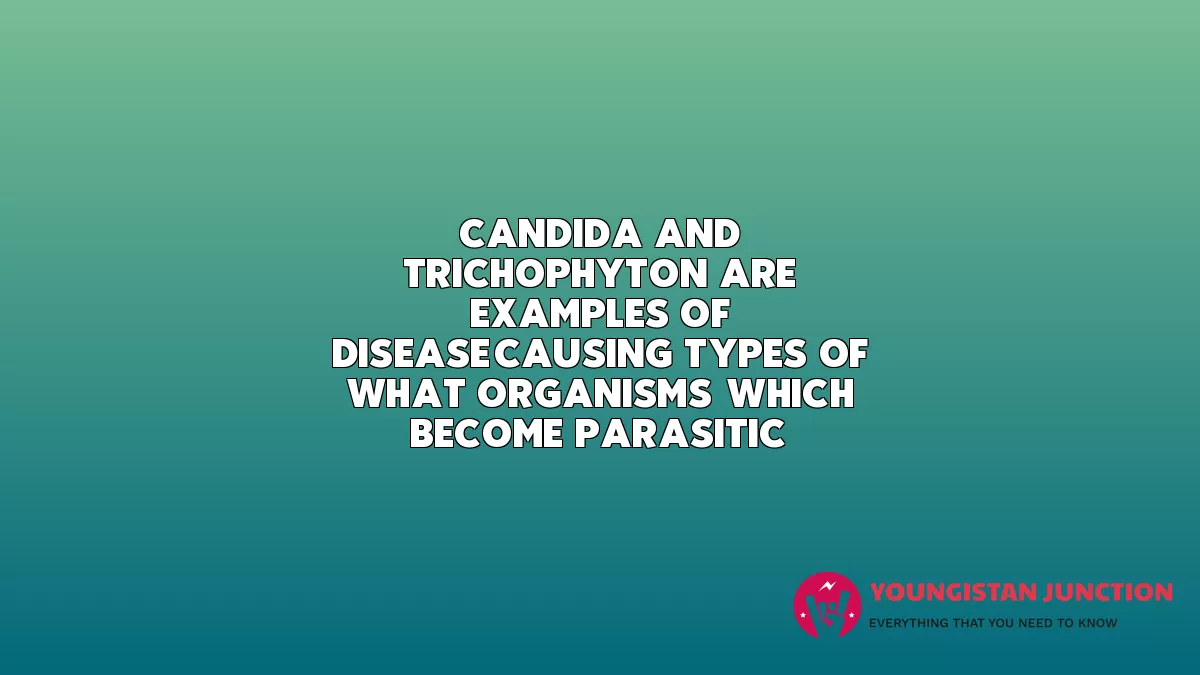 CANDIDA AND TRICHOPHYTON ARE EXAMPLES OF DISEASECAUSING TYPES OF WHAT ORGANISMS WHICH BECOME PARASITIC

YOUNGISTAN JUNCTION
EVERYTHING THAT YOU NEED TO KNOW